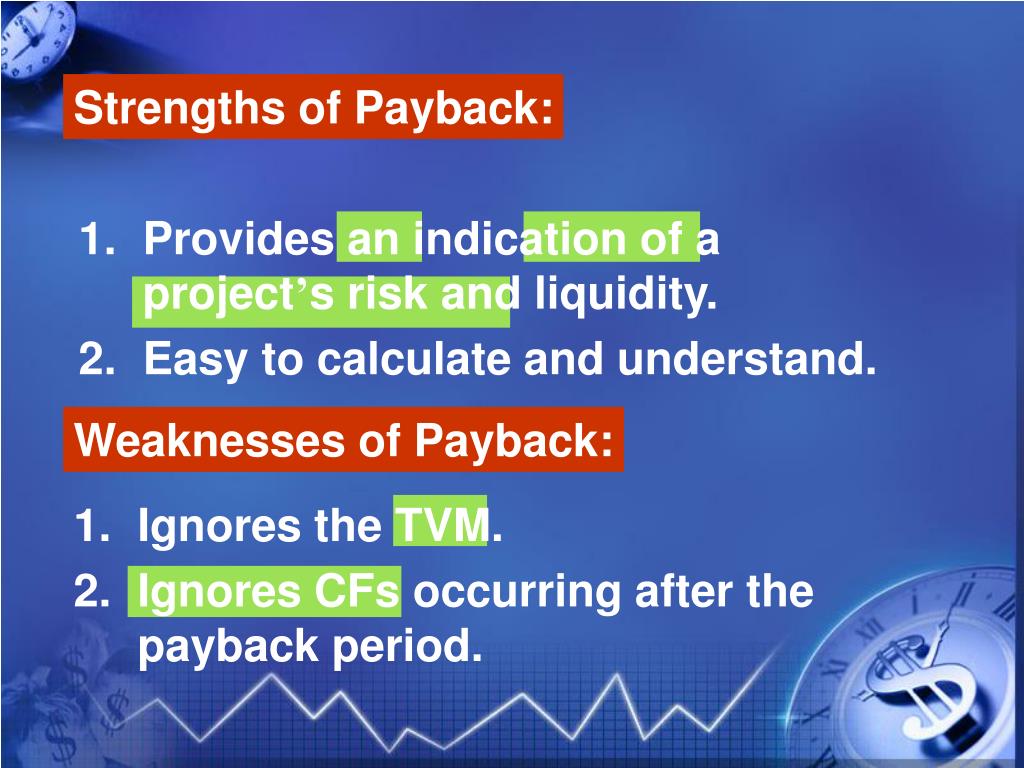 Strengths of Payback:

1. Provides an indication of a project's risk and liquidity.
2. Easy to calculate and understand.

Weaknesses of Payback:

1. Ignores the TVM.
2. Ignores CFs occurring after the payback period.